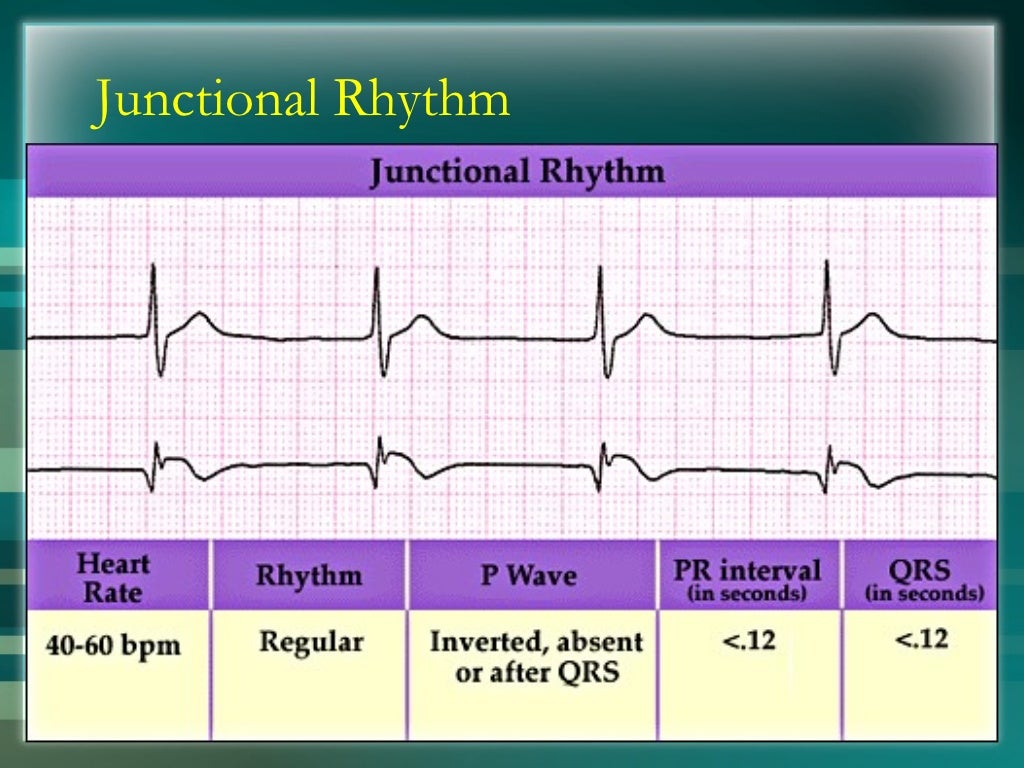 Junctional Rhythm

Junctional Rhythm

| Heart Rate | Rhythm | P Wave | PR interval (in seconds) | QRS (in seconds) |
|---|---|---|---|---|
| 40-60 bpm | Regular | Inverted, absent or after QRS | <.12 | <.12 |